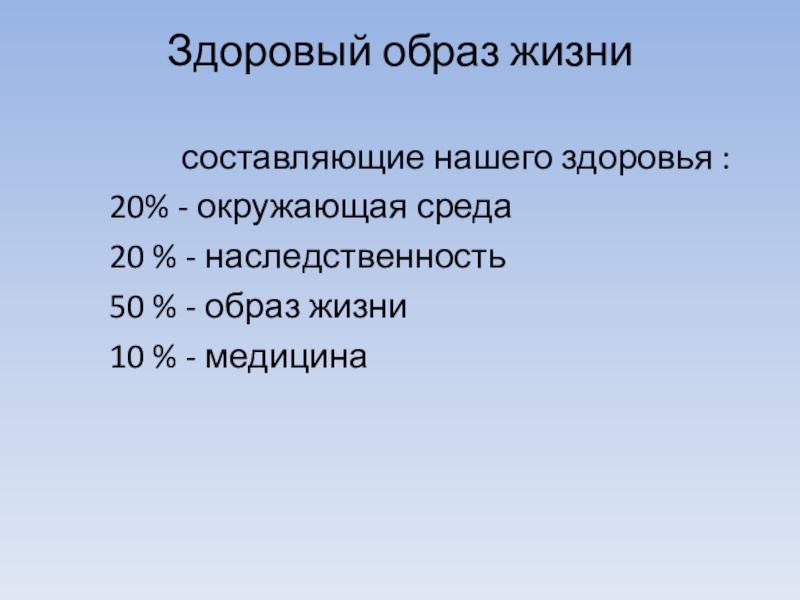 Здоровый образ жизни

составляющие нашего здоровья :

20% - окружающая среда

20 % - наследственность

50 % - образ жизни

10 % - медицина